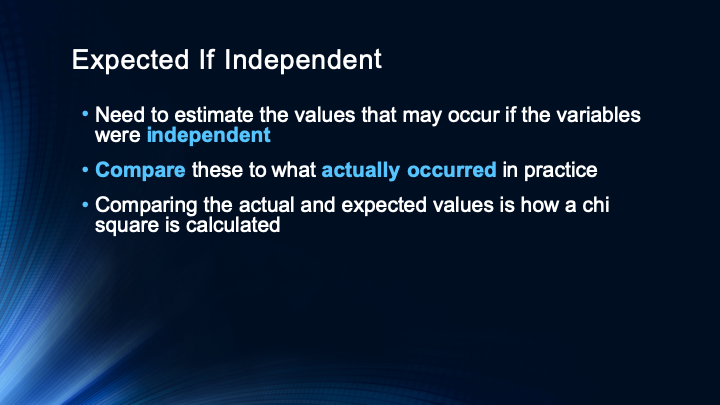 Expected If Independent

• Need to estimate the values that may occur if the variables were independent

• Compare these to what actually occurred in practice

• Comparing the actual and expected values is how a chi square is calculated